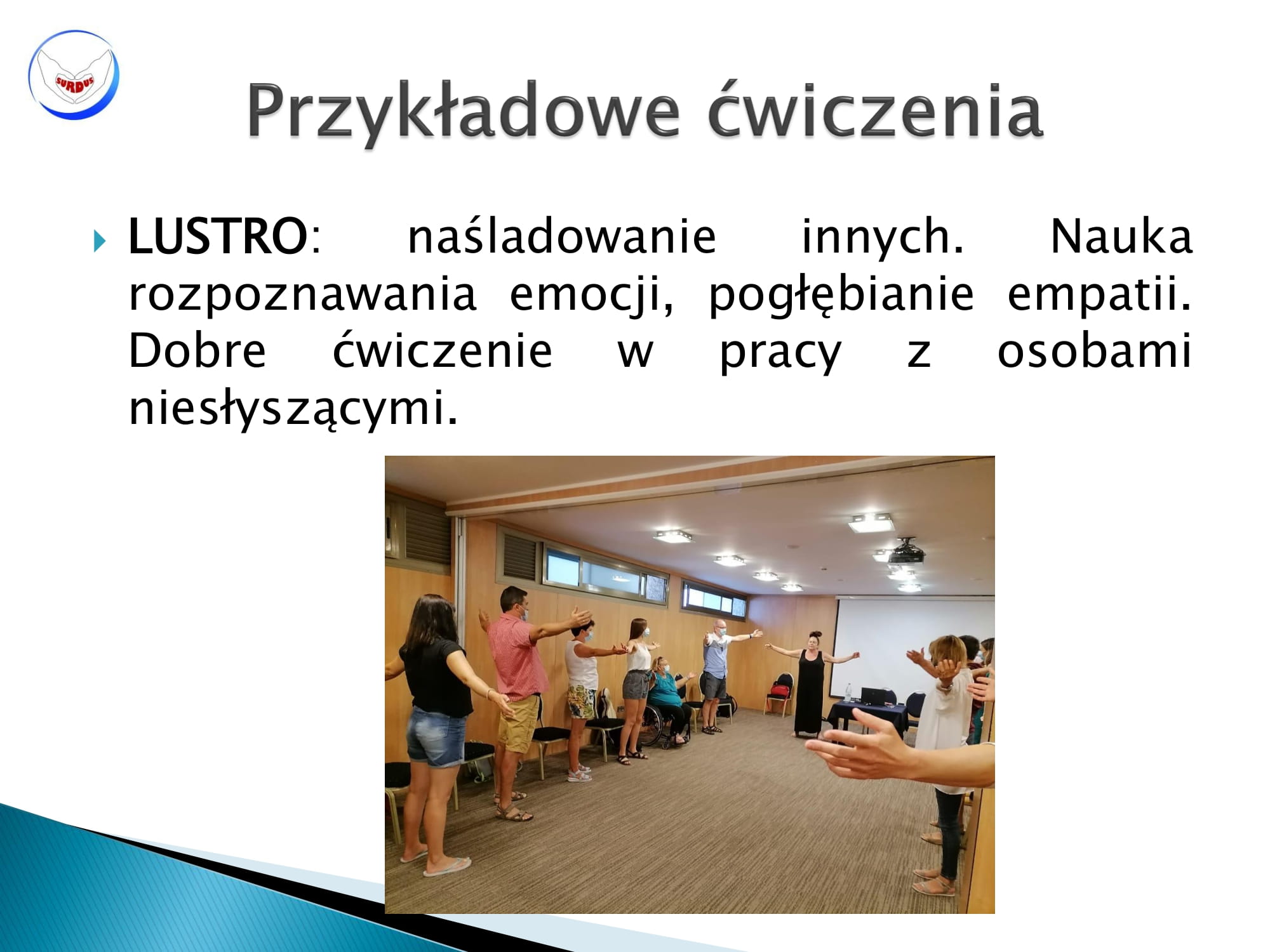 SURDUS

Przykładowe ćwiczenia

LUSTRO: naśladowanie innych. Nauka rozpoznawania emocji, pogłębianie empatii. Dobre ćwiczenie w pracy z osobami niesłyszącymi.